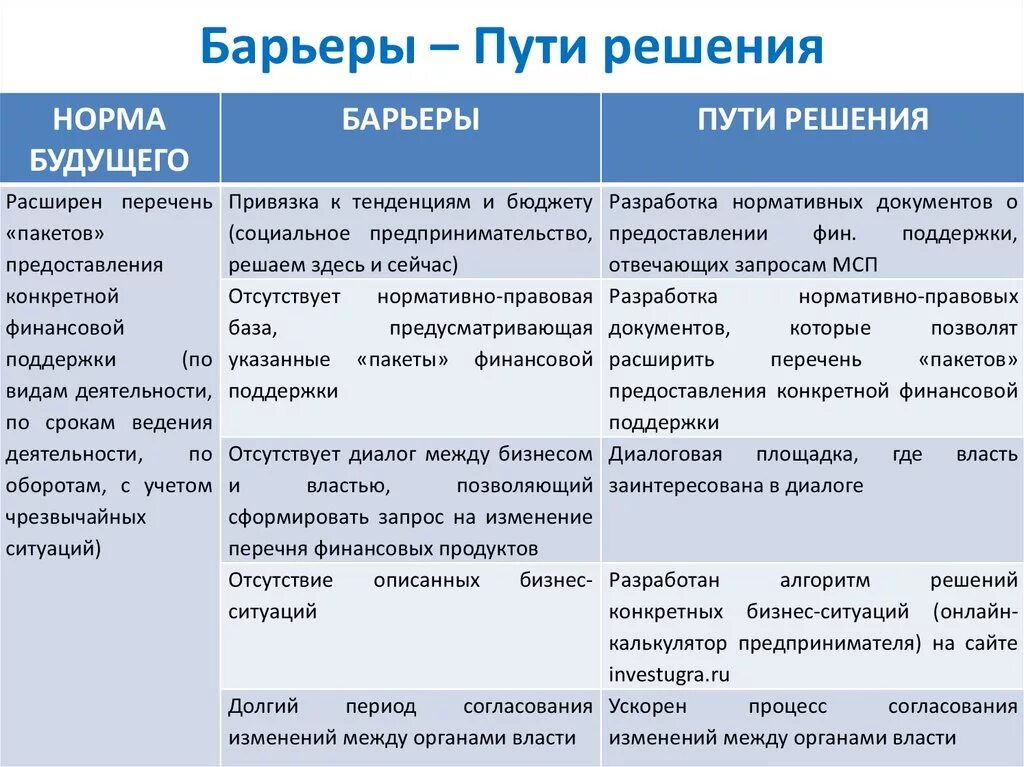 Барьеры – Пути решения

| НОРМА БУДУЩЕГО | БАРЬЕРЫ | ПУТИ РЕШЕНИЯ |
|---|---|---|
| Расширен перечень «пакетов» предоставления конкретной финансовой поддержки (по видам деятельности, по срокам ведения деятельности, по оборотам, с учетом чрезвычайных ситуаций) | Привязка к тенденциям и бюджету (социальное предпринимательство, решаем здесь и сейчас) | Разработка нормативных документов о предоставлении фин. поддержки, отвечающих запросам МСП |
| | Отсутствует нормативно-правовая база, предусматривающая указанные «пакеты» финансовой поддержки | Разработка нормативно-правовых документов, которые позволят расширить перечень «пакетов» предоставления конкретной финансовой поддержки |
| | Отсутствует диалог между бизнесом и властью, позволяющий сформировать запрос на изменение перечня финансовых продуктов | Диалоговая площадка, где власть заинтересована в диалоге |
| | Отсутствие описанных бизнес-ситуаций | Разработан алгоритм решений конкретных бизнес-ситуаций (онлайн-калькулятор предпринимателя) на сайте investugra.ru |
| | Долгий период согласования изменений между органами власти | Ускорен процесс согласования изменений между органами власти |